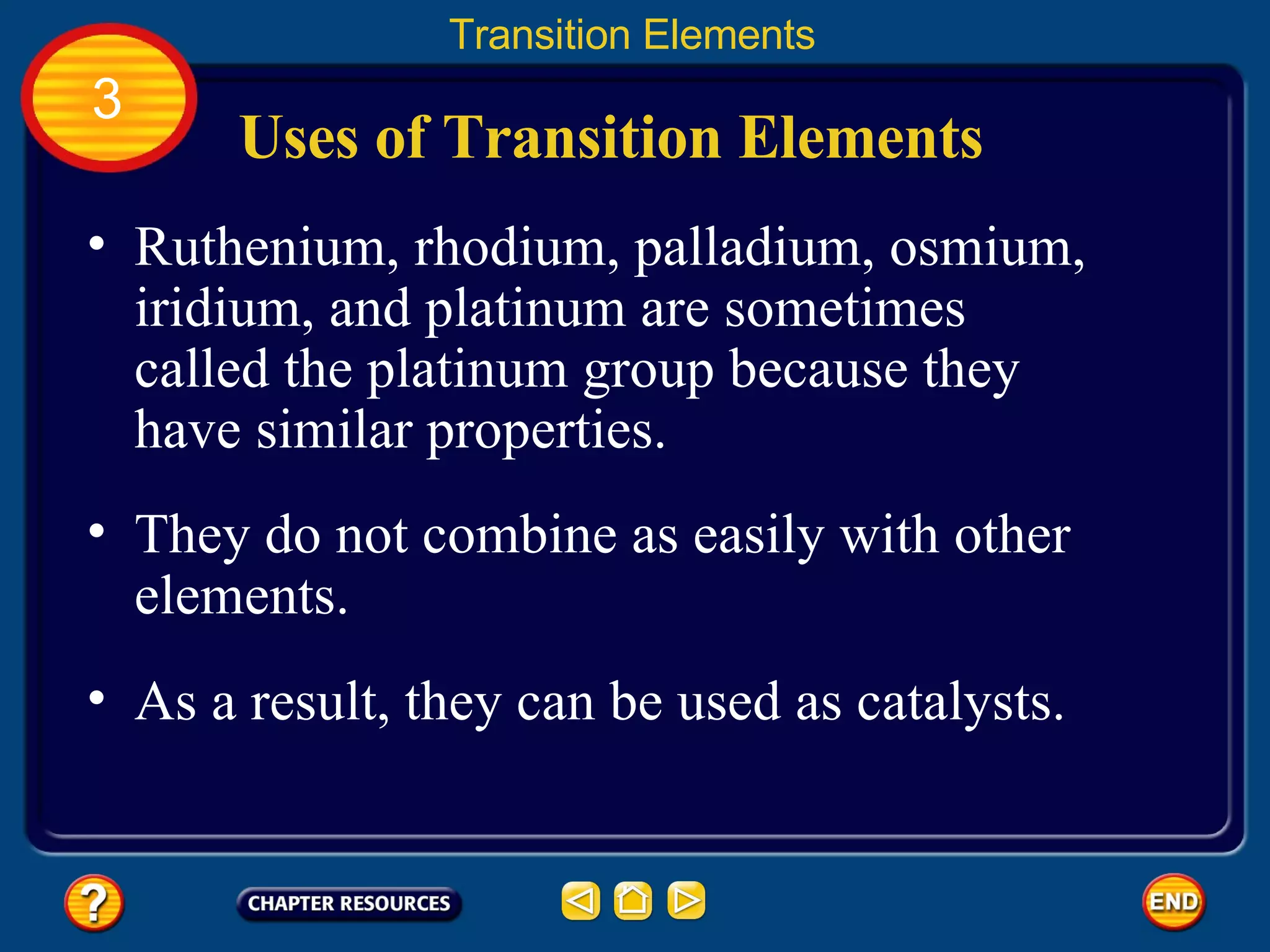 Transition Elements

3

Uses of Transition Elements

• Ruthenium, rhodium, palladium, osmium, iridium, and platinum are sometimes called the platinum group because they have similar properties.

• They do not combine as easily with other elements.

• As a result, they can be used as catalysts.

?

CHAPTER RESOURCES

END